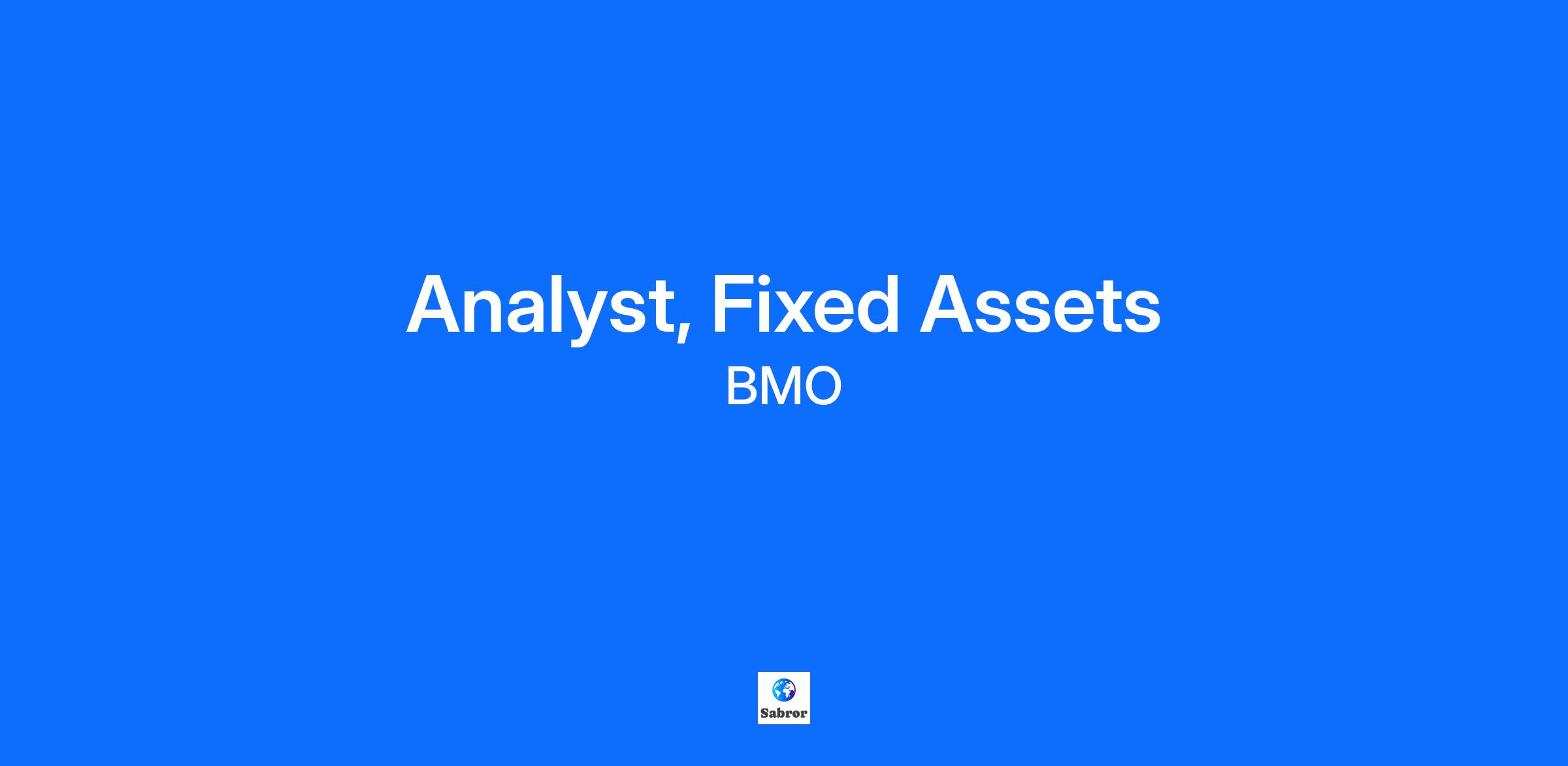 Analyst, Fixed Assets
BMO

Sabror